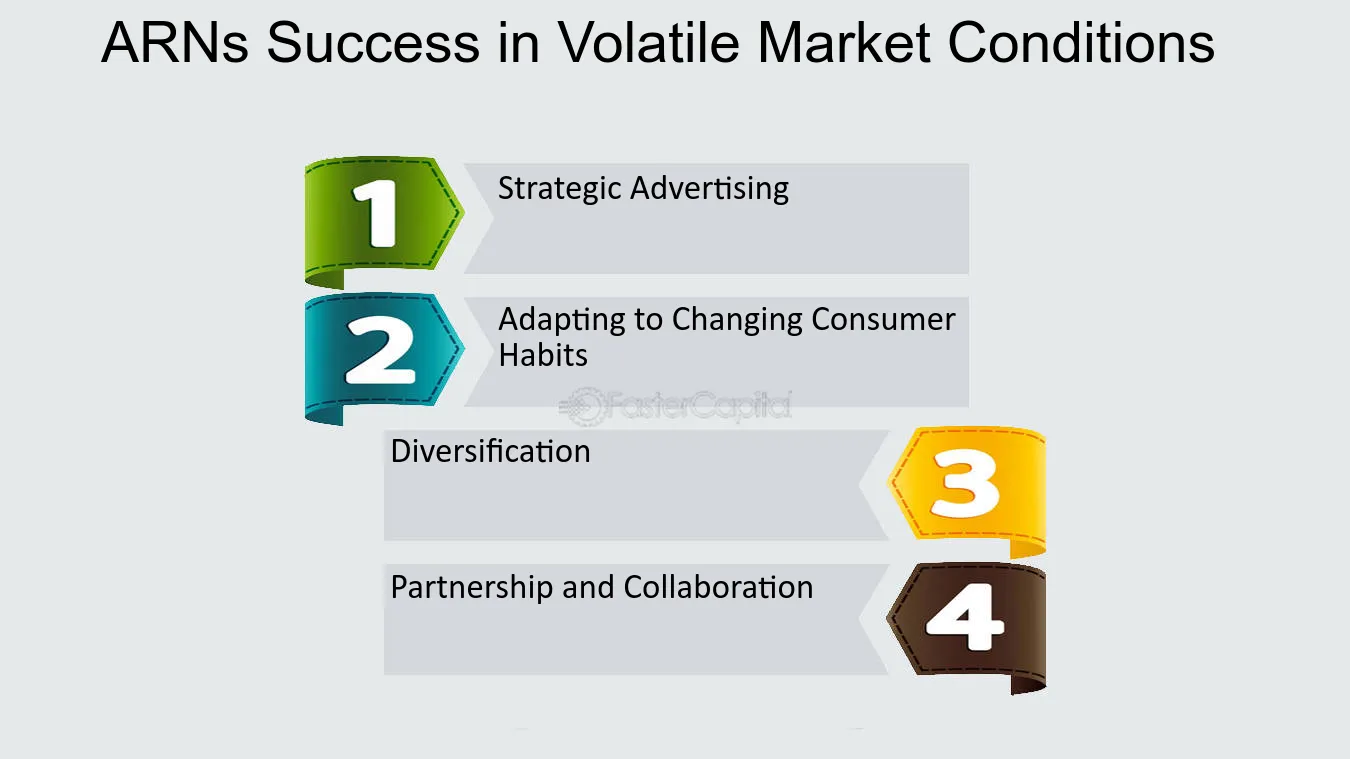 ARNs Success in Volatile Market Conditions

1
Strategic Advertising

2
Adapting to Changing Consumer Habits

FasterCapital

Diversification
3

Partnership and Collaboration
4